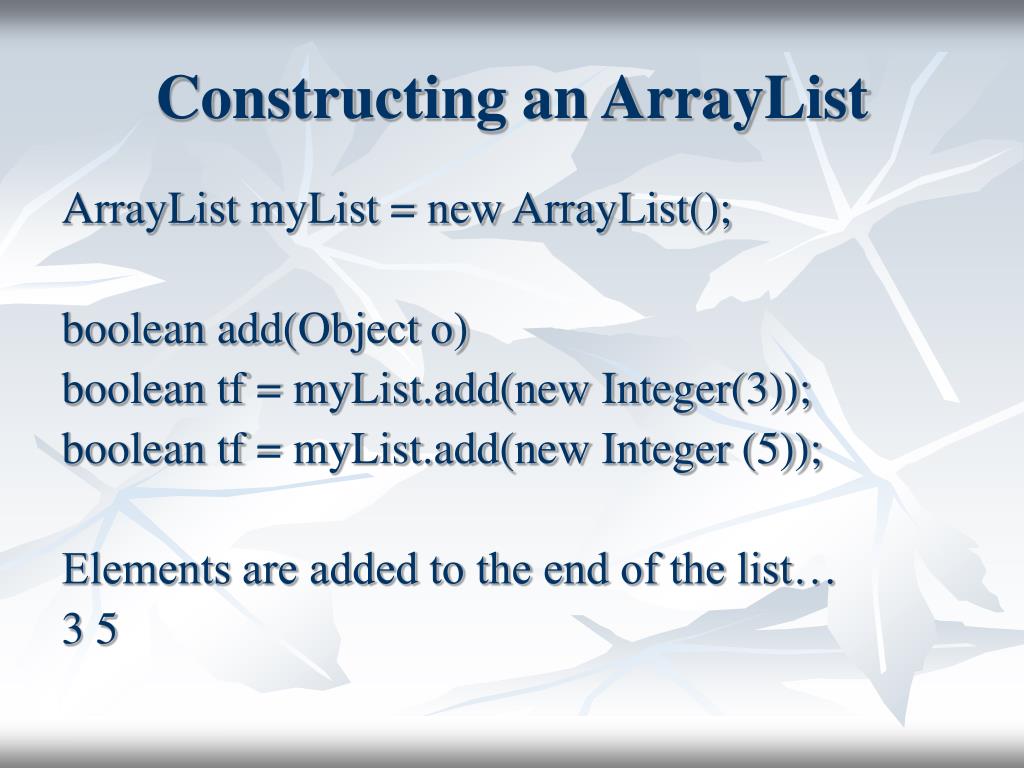 Constructing an ArrayList

ArrayList myList = new ArrayList();

boolean add(Object o)
boolean tf = myList.add(new Integer(3));
boolean tf = myList.add(new Integer (5));

Elements are added to the end of the list…
3 5